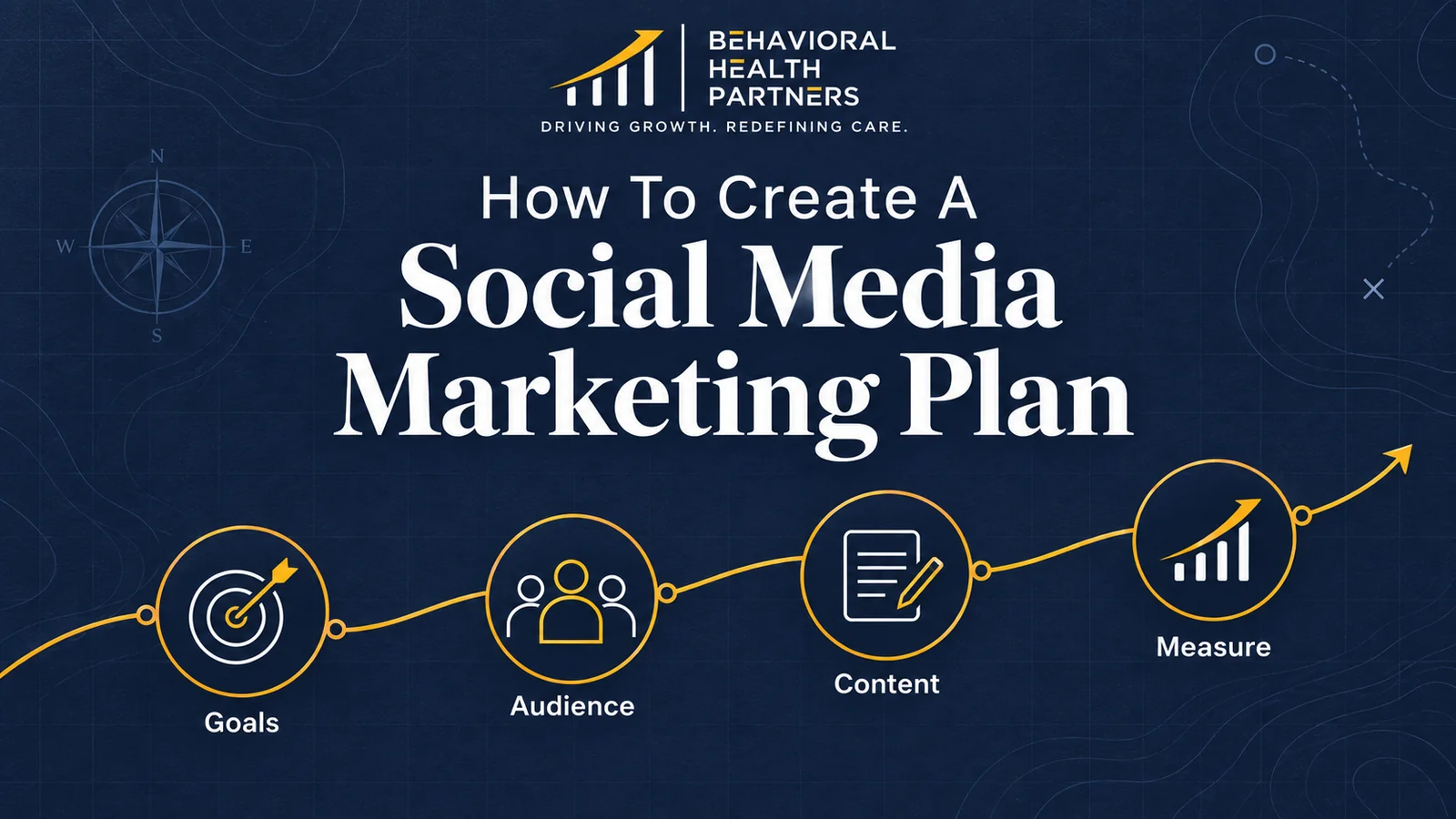 BEHAVIORAL HEALTH PARTNERS
DRIVING GROWTH. REDEFINING CARE.

N
W
E
S

How To Create A
Social Media Marketing Plan

Goals
Audience
Content
Measure